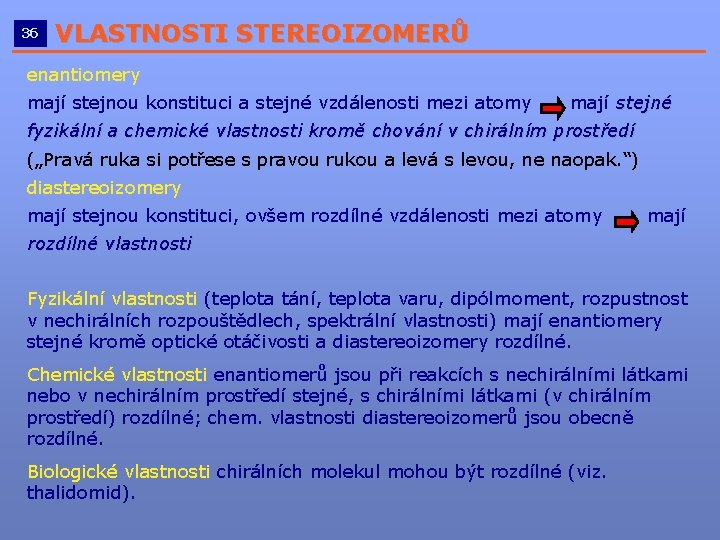 36 VLASTNOSTI STEREOIZOMERŮ

enantiomery

mají stejnou konstituci a stejné vzdálenosti mezi atomy mají stejné fyzikální a chemické vlastnosti kromě chování v chirálním prostředí

(„Pravá ruka si potřese s pravou rukou a levá s levou, ne naopak.“)

diastereoizomery

mají stejnou konstituci, ovšem rozdílné vzdálenosti mezi atomy mají rozdílné vlastnosti

Fyzikální vlastnosti (teplota tání, teplota varu, dipólmoment, rozpustnost v nechirálních rozpouštědlech, spektrální vlastnosti) mají enantiomery stejné kromě optické otáčivosti a diastereoizomery rozdílné.

Chemické vlastnosti enantiomerů jsou při reakcích s nechirálními látkami nebo v nechirálním prostředí stejné, s chirálními látkami (v chirálním prostředí) rozdílné; chem. vlastnosti diastereoizomerů jsou obecně rozdílné.

Biologické vlastnosti chirálních molekul mohou být rozdílné (viz. thalidomid).